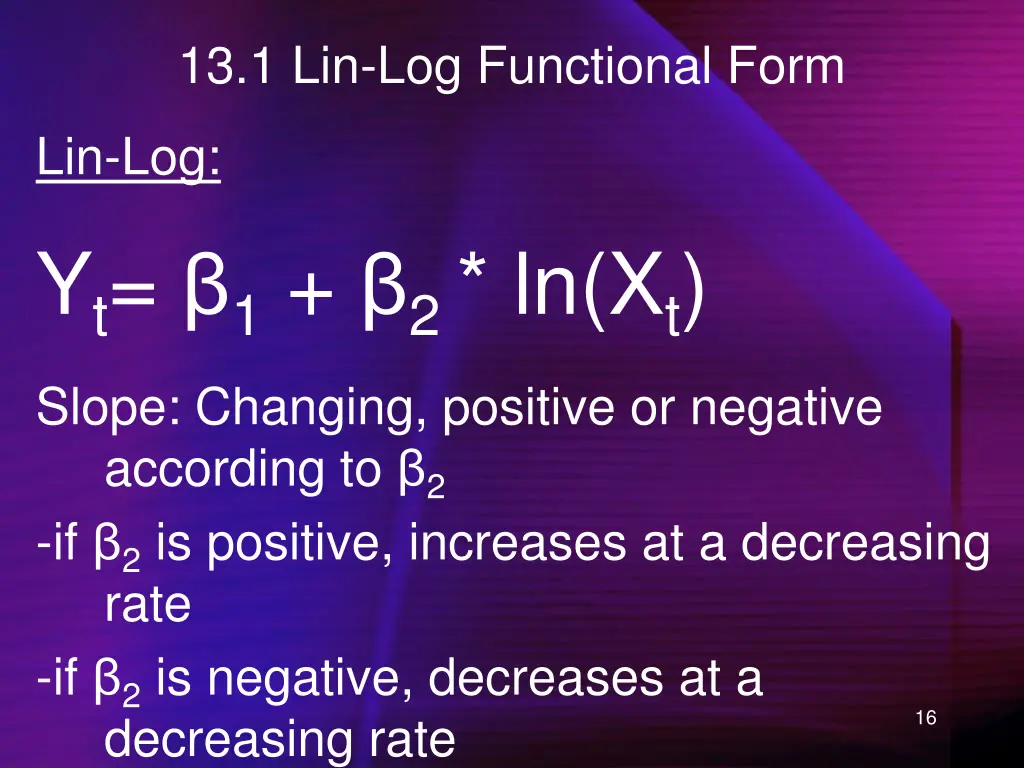 13.1 Lin-Log Functional Form

Lin-Log:

$Y_t = \beta_1 + \beta_2 * \ln(X_t)$

Slope: Changing, positive or negative according to $\beta_2$

-if $\beta_2$ is positive, increases at a decreasing rate

-if $\beta_2$ is negative, decreases at a decreasing rate

16